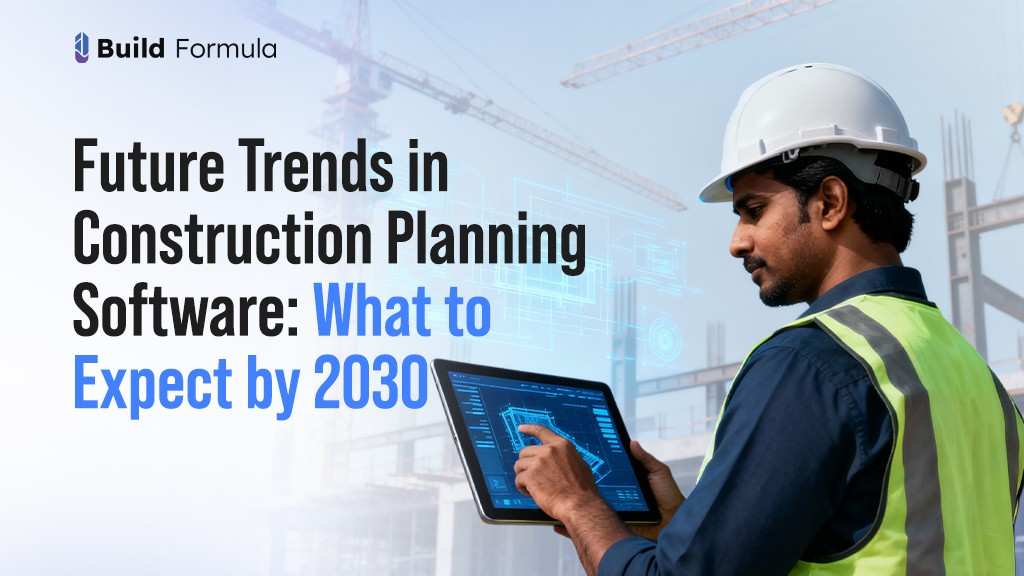 Build Formula

Future Trends in Construction Planning Software: What to Expect by 2030